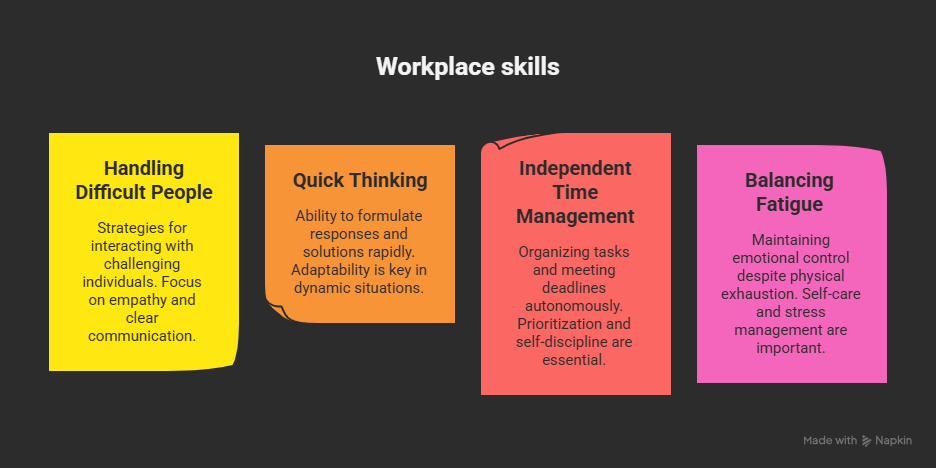 Workplace skills

Handling Difficult People

Strategies for interacting with challenging individuals. Focus on empathy and clear communication.

Quick Thinking

Ability to formulate responses and solutions rapidly. Adaptability is key in dynamic situations.

Independent Time Management

Organizing tasks and meeting deadlines autonomously. Prioritization and self-discipline are essential.

Balancing Fatigue

Maintaining emotional control despite physical exhaustion. Self-care and stress management are important.

Made with Napkin